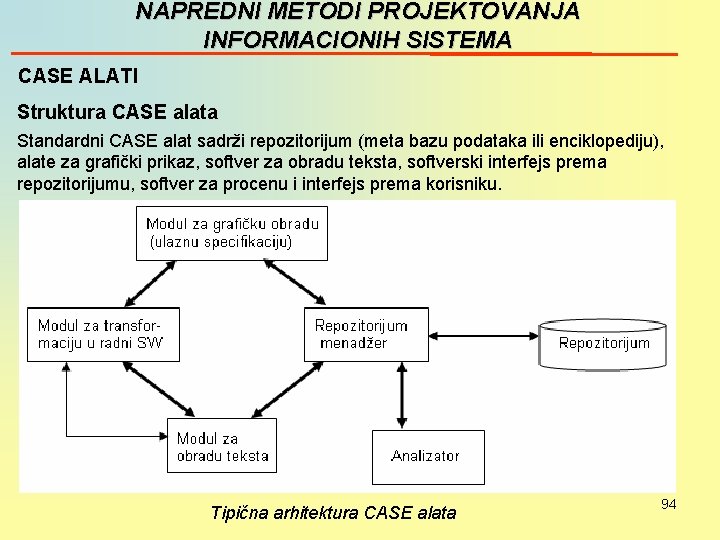 NAPREDNI METODI PROJEKTOVANJA INFORMACIONIH SISTEMA

CASE ALATI

Struktura CASE alata

Standardni CASE alat sadrži repozitorijum (meta bazu podataka ili enciklopediju), alate za grafički prikaz, softver za obradu teksta, softverski interfejs prema repozitorijumu, softver za procenu i interfejs prema korisniku.

Modul za grafičku obradu (ulaznu specifikaciju)

Modul za transformaciju u radni SW

Repozitorijum menadžer

Repozitorijum

Modul za obradu teksta

Analizator

Tipična arhitektura CASE alata

94